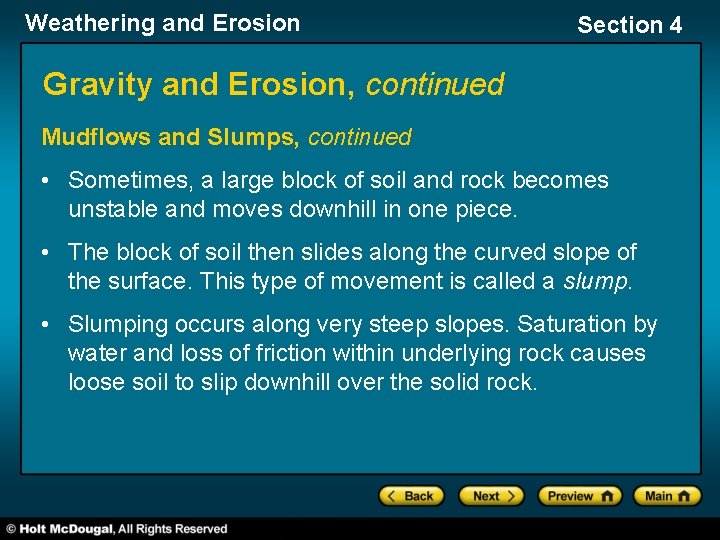 Weathering and Erosion

Section 4

Gravity and Erosion, continued

Mudflows and Slumps, continued

• Sometimes, a large block of soil and rock becomes unstable and moves downhill in one piece.

• The block of soil then slides along the curved slope of the surface. This type of movement is called a slump.

• Slumping occurs along very steep slopes. Saturation by water and loss of friction within underlying rock causes loose soil to slip downhill over the solid rock.

Back Next Preview Main

© Holt McDougal, All Rights Reserved